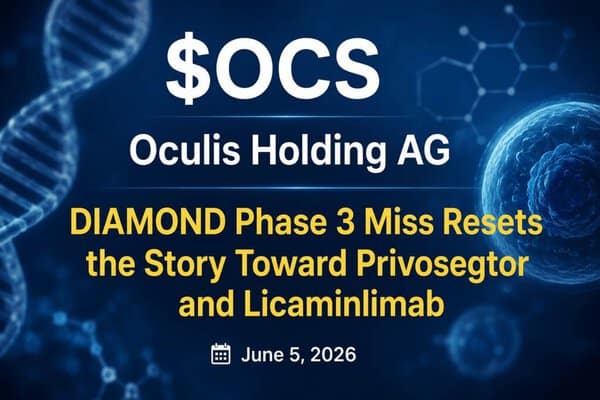 $OCS

Oculis Holding AG

DIAMOND Phase 3 Miss Resets the Story Toward Privosegtor and Licaminlimab

June 5, 2026